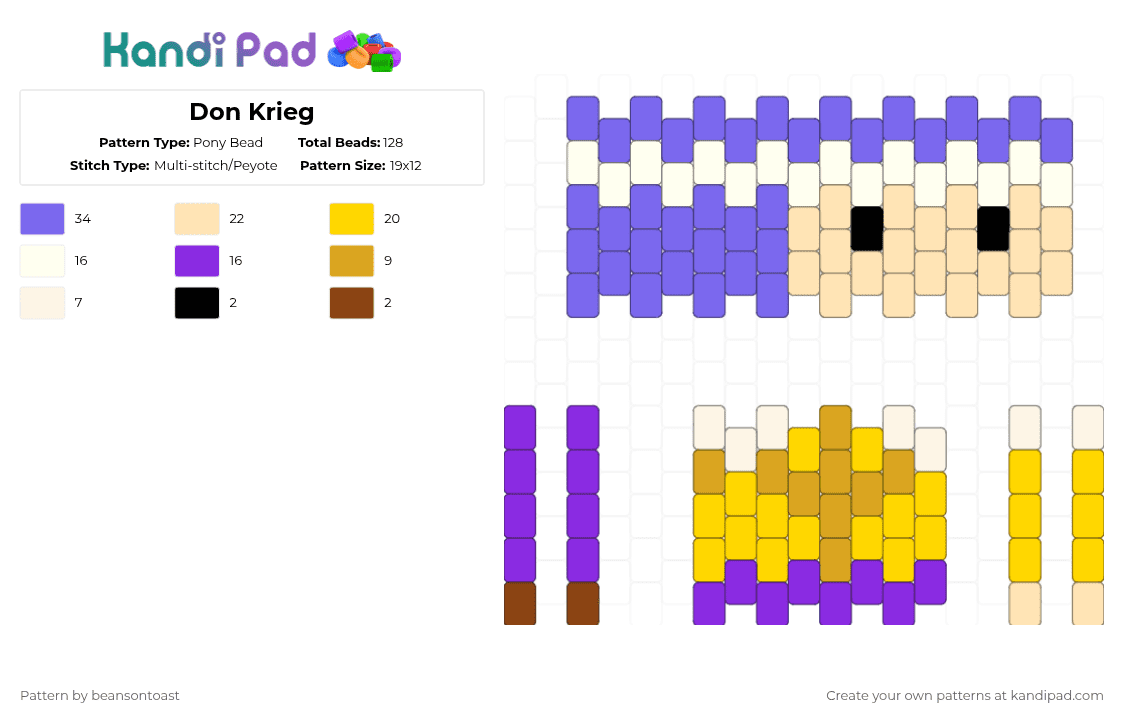 Kandi Pad

Don Krieg

Pattern Type: Pony Bead Total Beads: 128
Stitch Type: Multi-stitch/Peyote Pattern Size: 19x12

34
22
20
16
16
9
7
2
2

Pattern by beansontoast

Create your own patterns at kandipad.com